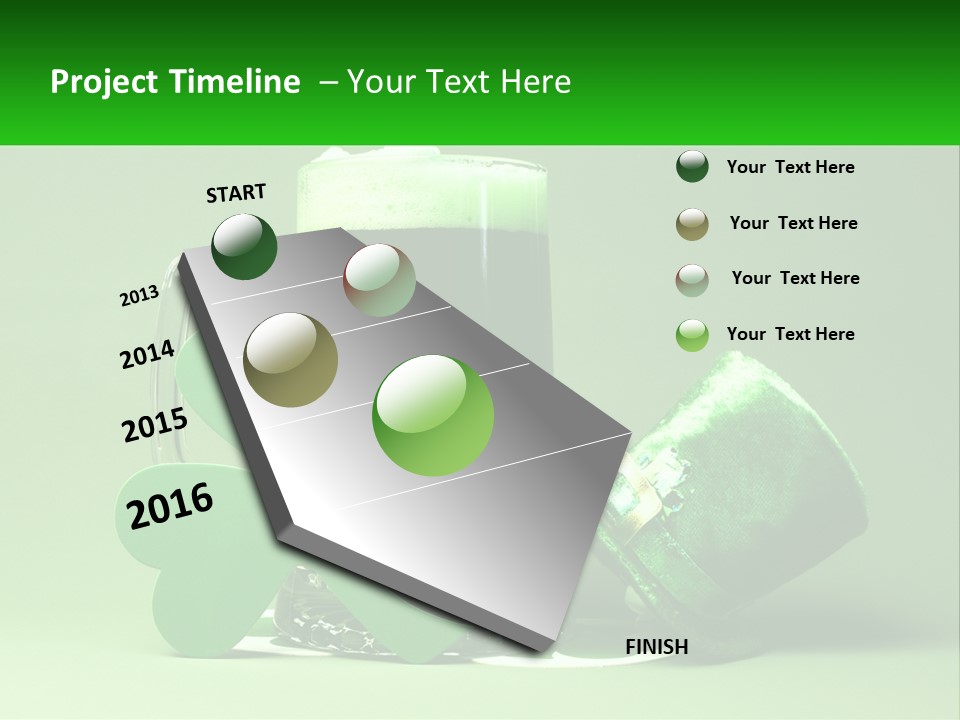 Project Timeline – Your Text Here

START

2013

2014

2015

2016

FINISH

Your Text Here

Your Text Here

Your Text Here

Your Text Here